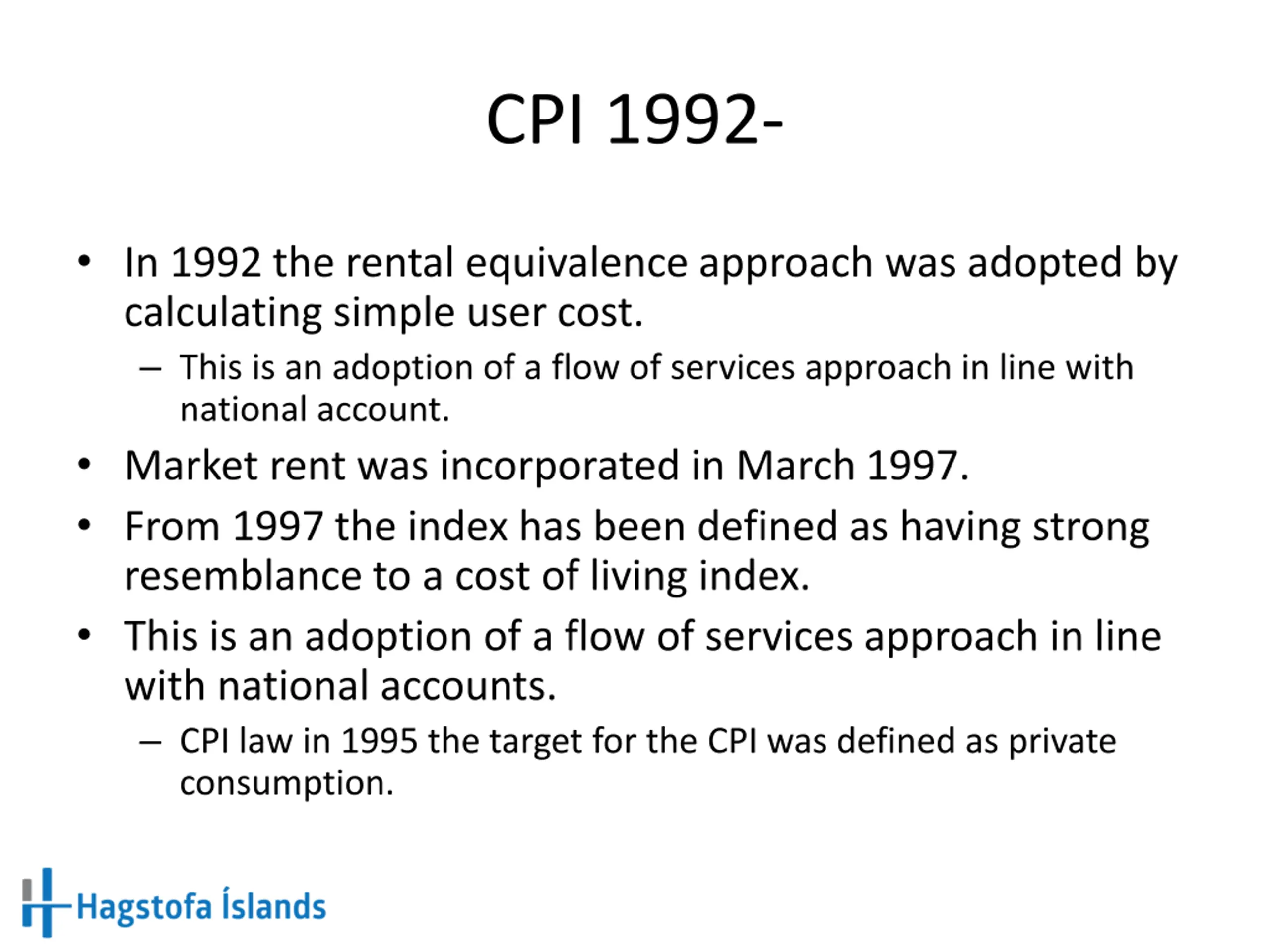 CPI 1992-

• In 1992 the rental equivalence approach was adopted by calculating simple user cost.
  – This is an adoption of a flow of services approach in line with national account.
• Market rent was incorporated in March 1997.
• From 1997 the index has been defined as having strong resemblance to a cost of living index.
• This is an adoption of a flow of services approach in line with national accounts.
  – CPI law in 1995 the target for the CPI was defined as private consumption.

Hagstofa Íslands